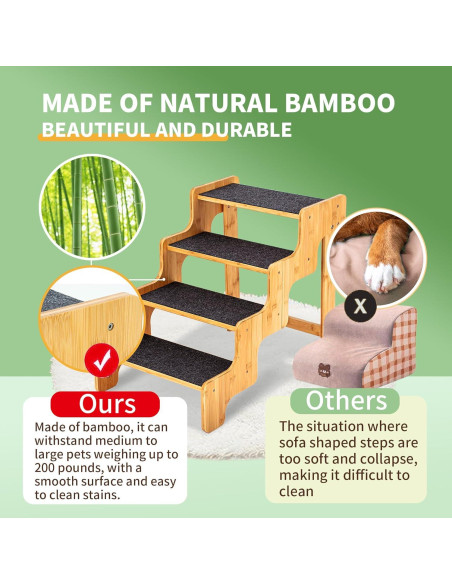 MADE OF NATURAL BAMBOO
BEAUTIFUL AND DURABLE

X

Ours
Made of bamboo, it can withstand medium to large pets weighing up to 200 pounds, with a smooth surface and easy to clean stains.

Others
The situation where sofa shaped steps are too soft and collapse, making it difficult to clean